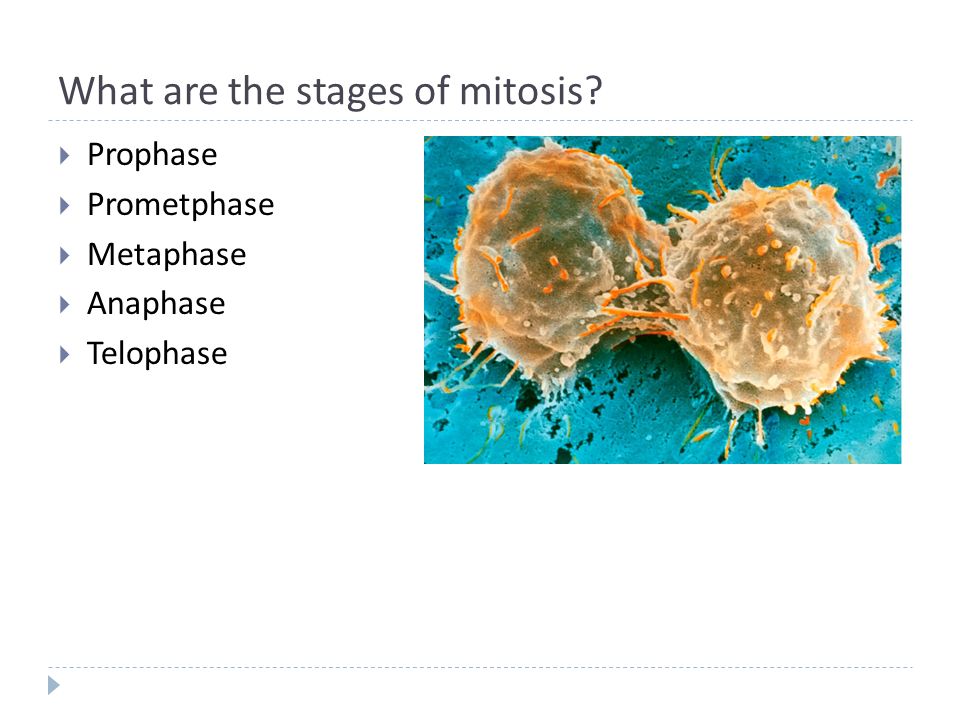 What are the stages of mitosis?

Prophase
Prometphase
Metaphase
Anaphase
Telophase